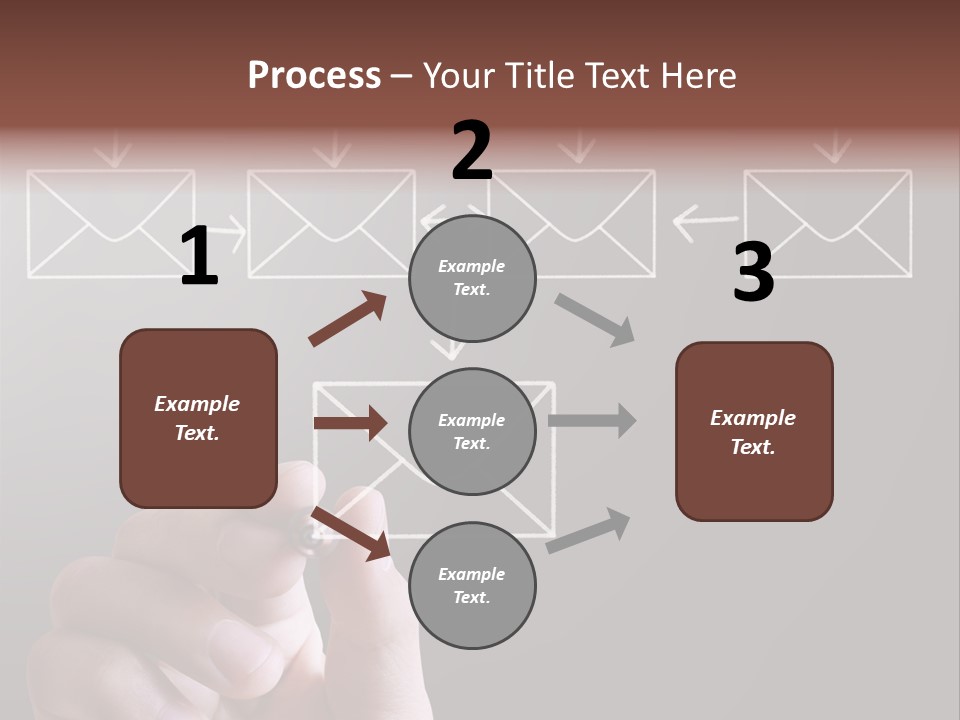 Process – Your Title Text Here

1

Example Text.

2

Example Text.

Example Text.

Example Text.

3

Example Text.